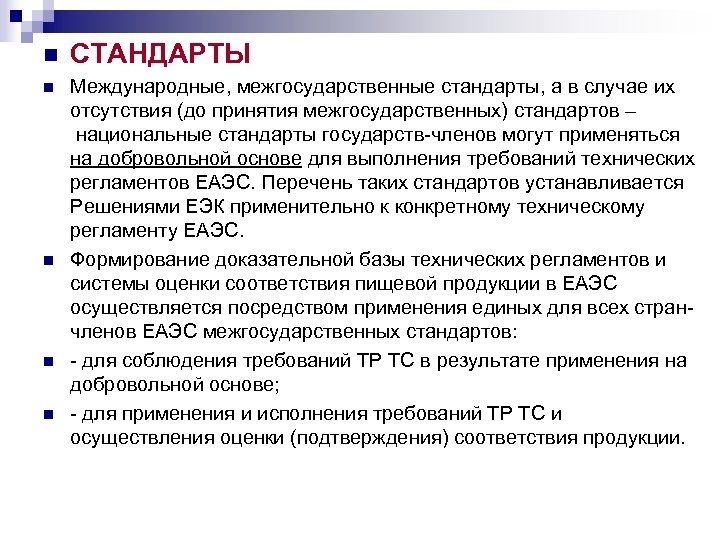 СТАНДАРТЫ

Международные, межгосударственные стандарты, а в случае их отсутствия (до принятия межгосударственных) стандартов – национальные стандарты государств-членов могут применяться на добровольной основе для выполнения требований технических регламентов ЕАЭС. Перечень таких стандартов устанавливается Решениями ЕЭК применительно к конкретному техническому регламенту ЕАЭС.

Формирование доказательной базы технических регламентов и системы оценки соответствия пищевой продукции в ЕАЭС осуществляется посредством применения единых для всех стран-членов ЕАЭС межгосударственных стандартов:

- для соблюдения требований ТР ТС в результате применения на добровольной основе;

- для применения и исполнения требований ТР ТС и осуществления оценки (подтверждения) соответствия продукции.